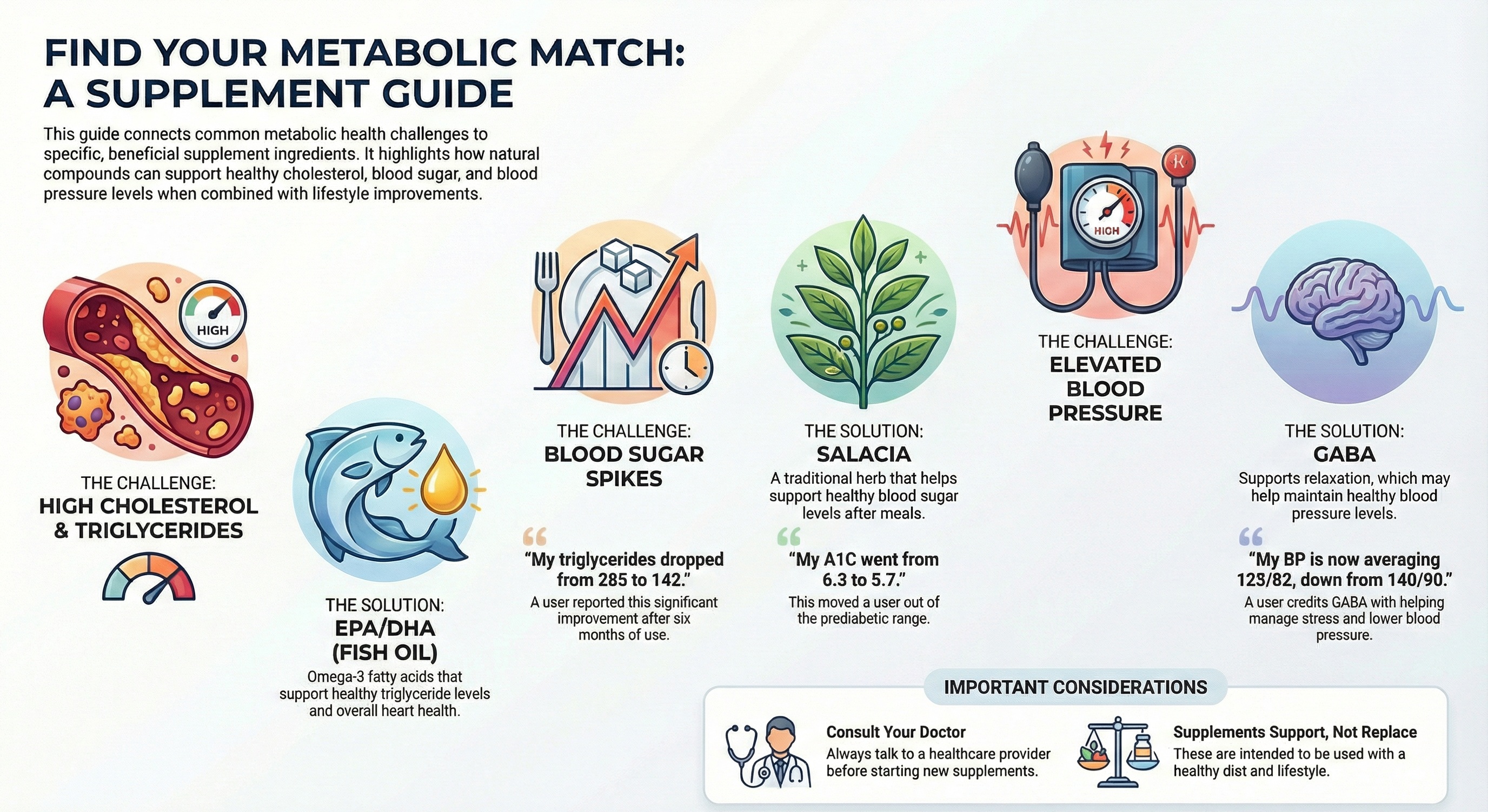 FIND YOUR METABOLIC MATCH: A SUPPLEMENT GUIDE

This guide connects common metabolic health challenges to specific, beneficial supplement ingredients. It highlights how natural compounds can support healthy cholesterol, blood sugar, and blood pressure levels when combined with lifestyle improvements.

HIGH

THE CHALLENGE:
HIGH CHOLESTEROL & TRIGLYCERIDES

THE SOLUTION:
EPA/DHA (FISH OIL)
Omega-3 fatty acids that support healthy triglyceride levels and overall heart health.

THE CHALLENGE:
BLOOD SUGAR SPIKES

"My triglycerides dropped from 285 to 142."
A user reported this significant improvement after six months of use.

THE SOLUTION:
SALACIA
A traditional herb that helps support healthy blood sugar levels after meals.

"My A1C went from 6.3 to 5.7."
This moved a user out of the prediabetic range.

HIGH

THE CHALLENGE:
ELEVATED BLOOD PRESSURE

THE SOLUTION:
GABA
Supports relaxation, which may help maintain healthy blood pressure levels.

"My BP is now averaging 123/82, down from 140/90."
A user credits GABA with helping manage stress and lower blood pressure.

IMPORTANT CONSIDERATIONS

Consult Your Doctor
Always talk to a healthcare provider before starting new supplements.

Supplements Support, Not Replace
These are intended to be used with a healthy dist and lifestyle.